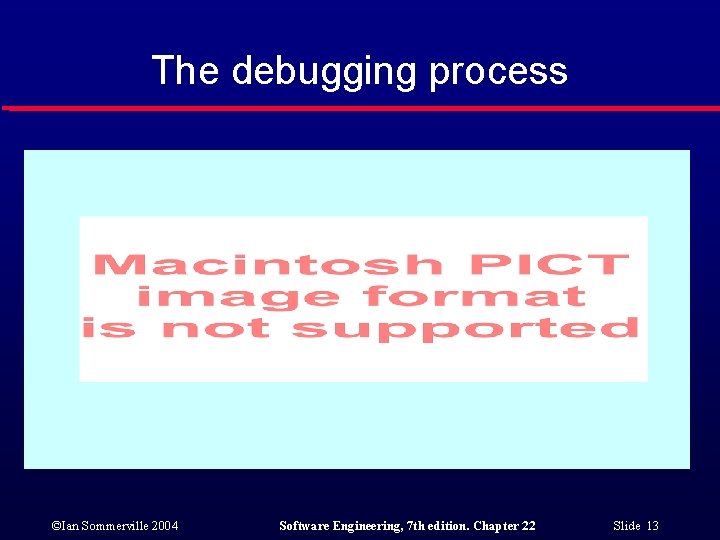 The debugging process

Macintosh PICT image format is not supported

©Ian Sommerville 2004

Software Engineering, 7th edition. Chapter 22

Slide 13